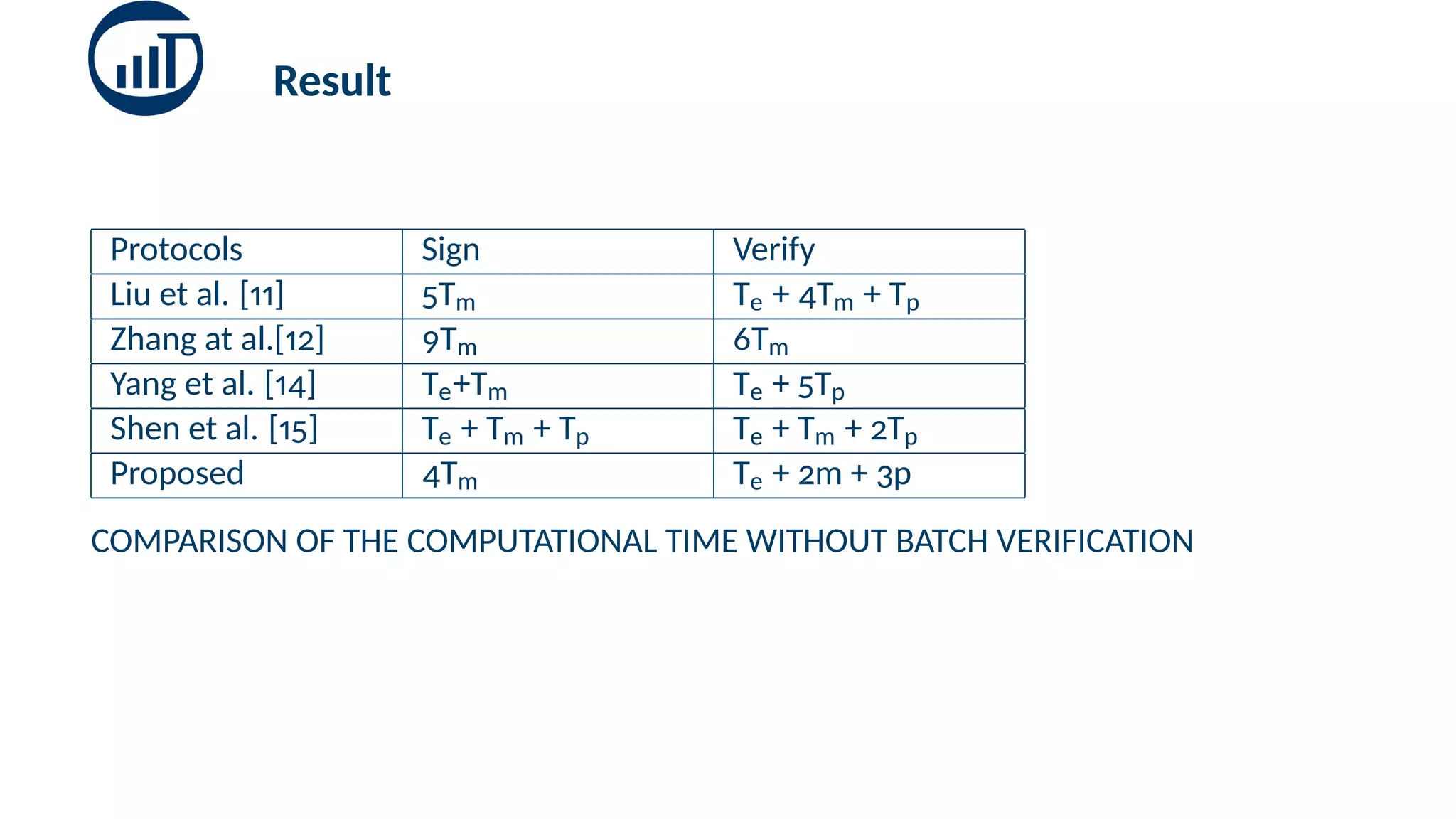 Result

| Protocols | Sign | Verify |
|---|---|---|
| Liu et al. [11] | $5T_m$ | $T_e + 4T_m + T_p$ |
| Zhang at al.[12] | $9T_m$ | $6T_m$ |
| Yang et al. [14] | $T_e+T_m$ | $T_e + 5T_p$ |
| Shen et al. [15] | $T_e + T_m + T_p$ | $T_e + T_m + 2T_p$ |
| Proposed | $4T_m$ | $T_e + 2m + 3p$ |

COMPARISON OF THE COMPUTATIONAL TIME WITHOUT BATCH VERIFICATION